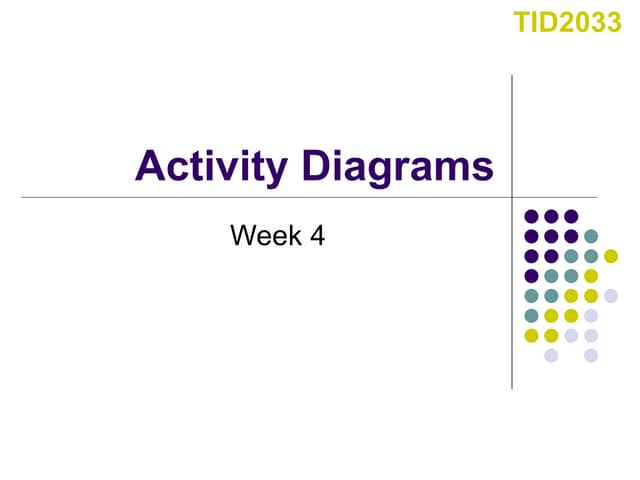 TID2033

Activity Diagrams

Week 4